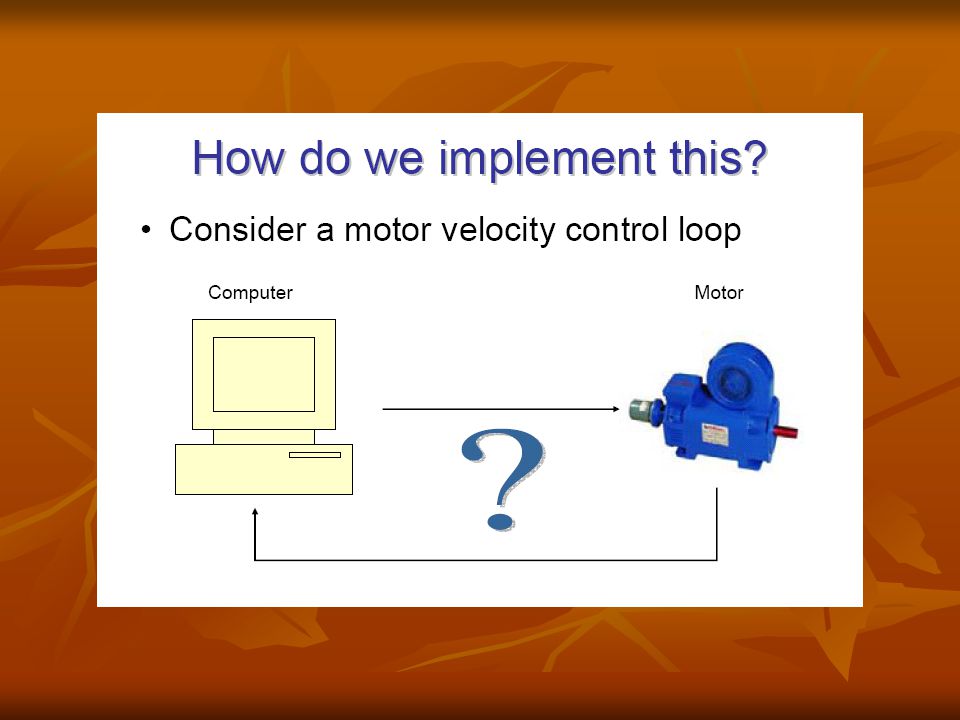 How do we implement this?

• Consider a motor velocity control loop

Computer

Motor

?